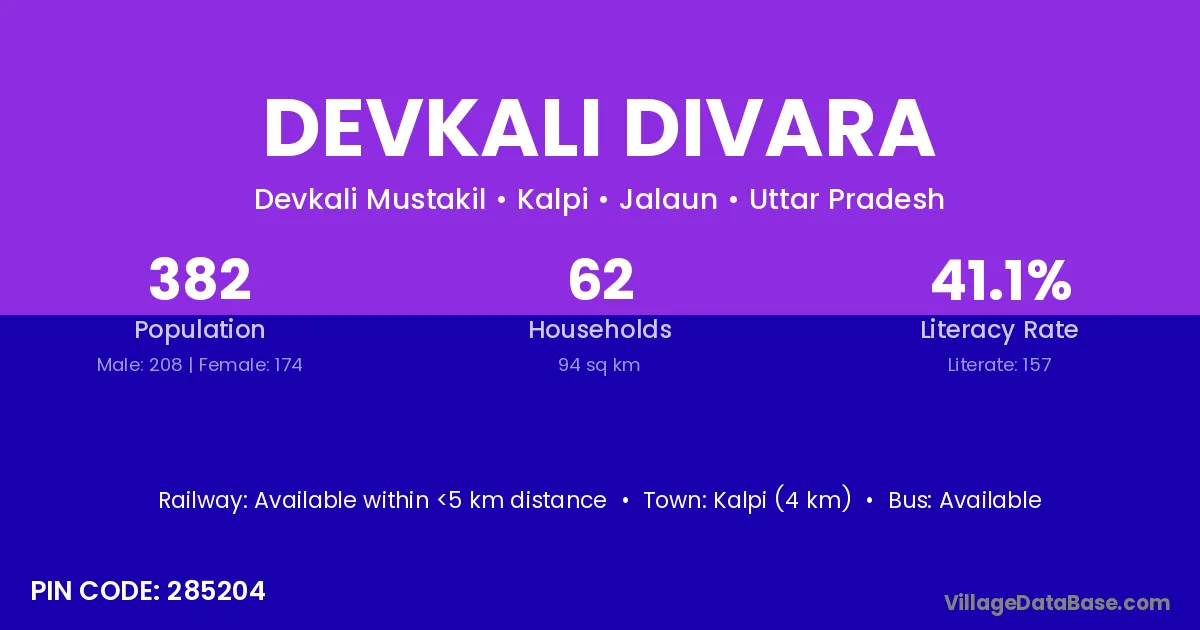 DEVKALI DIVARA

Devkali Mustakil • Kalpi • Jalaun • Uttar Pradesh

382
Population
Male: 208 | Female: 174

62
Households
94 sq km

41.1%
Literacy Rate
Literate: 157

Railway: Available within <5 km distance • Town: Kalpi (4 km) • Bus: Available

PIN CODE: 285204

VillageDataBase.com